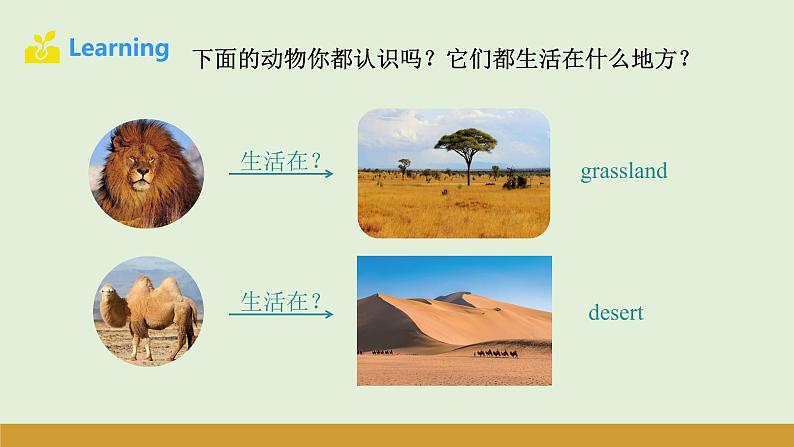 Learning

下面的动物你都认识吗？它们都生活在什么地方？

生活在？

grassland

生活在？

desert